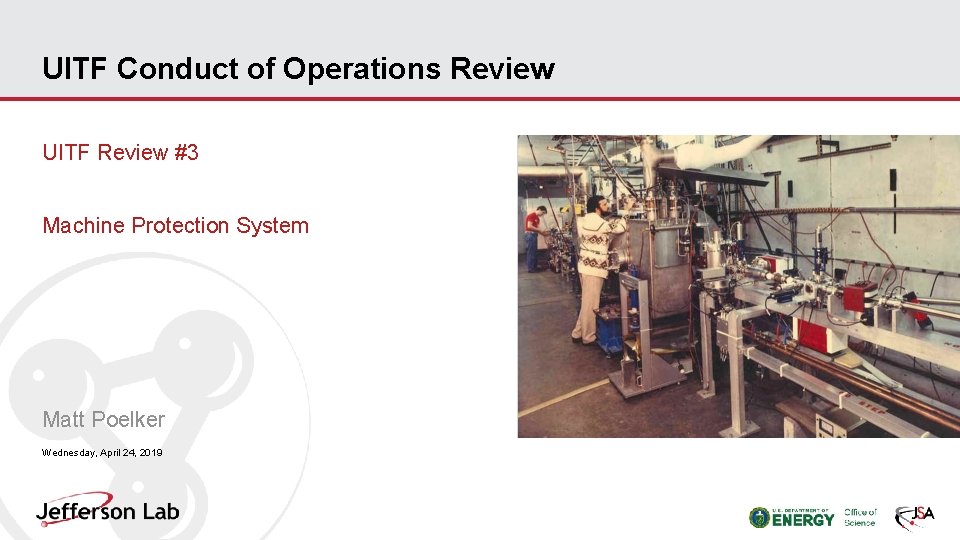 UITF Conduct of Operations Review

UITF Review #3

Machine Protection System

Matt Poelker

Wednesday, April 24, 2019

Jefferson Lab

U.S. DEPARTMENT OF ENERGY Office of Science

JSA